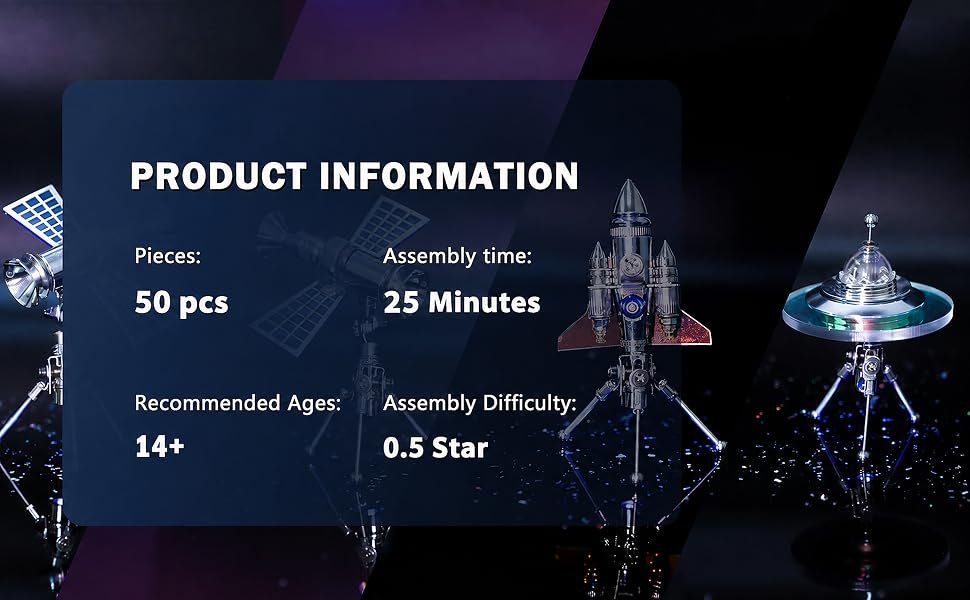 PRODUCT INFORMATION

Pieces:
50 pcs

Assembly time:
25 Minutes

Recommended Ages:
14+

Assembly Difficulty:
0.5 Star